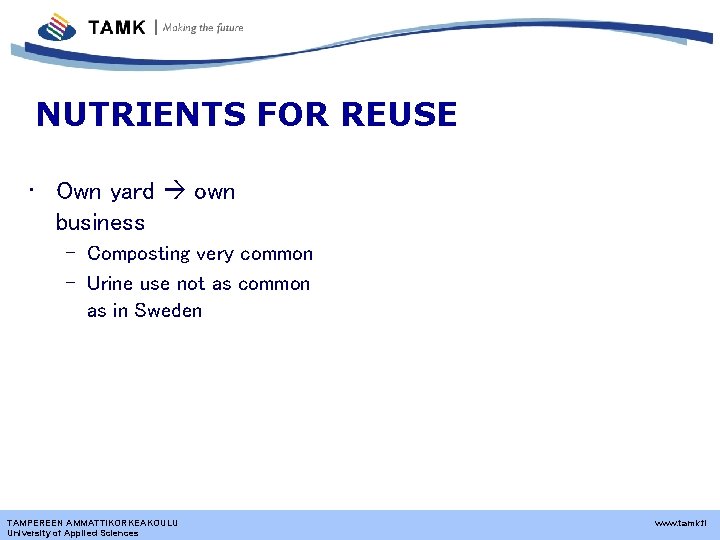 TAMK | Making the future

NUTRIENTS FOR REUSE

• Own yard → own business
– Composting very common
– Urine use not as common as in Sweden

TAMPEREEN AMMATTIKORKEAKOULU
University of Applied Sciences

www.tamk.fi